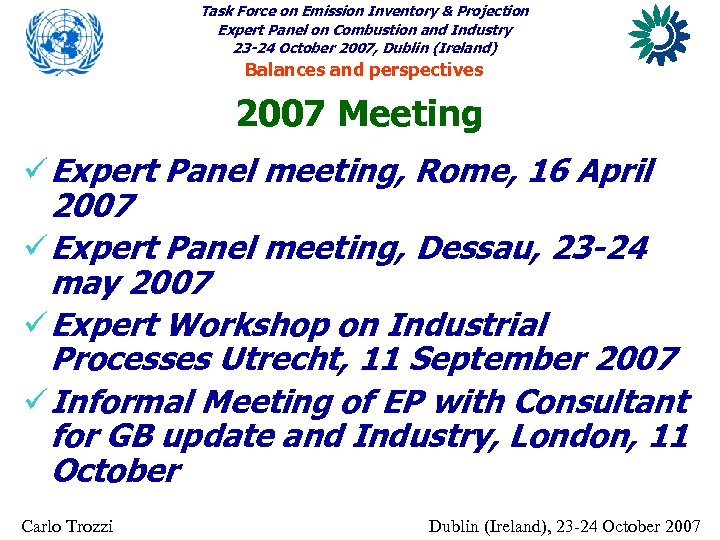 Task Force on Emission Inventory & Projection
Expert Panel on Combustion and Industry
23-24 October 2007, Dublin (Ireland)
Balances and perspectives

2007 Meeting

✓ Expert Panel meeting, Rome, 16 April 2007
✓ Expert Panel meeting, Dessau, 23-24 may 2007
✓ Expert Workshop on Industrial Processes Utrecht, 11 September 2007
✓ Informal Meeting of EP with Consultant for GB update and Industry, London, 11 October

Carlo Trozzi
Dublin (Ireland), 23-24 October 2007